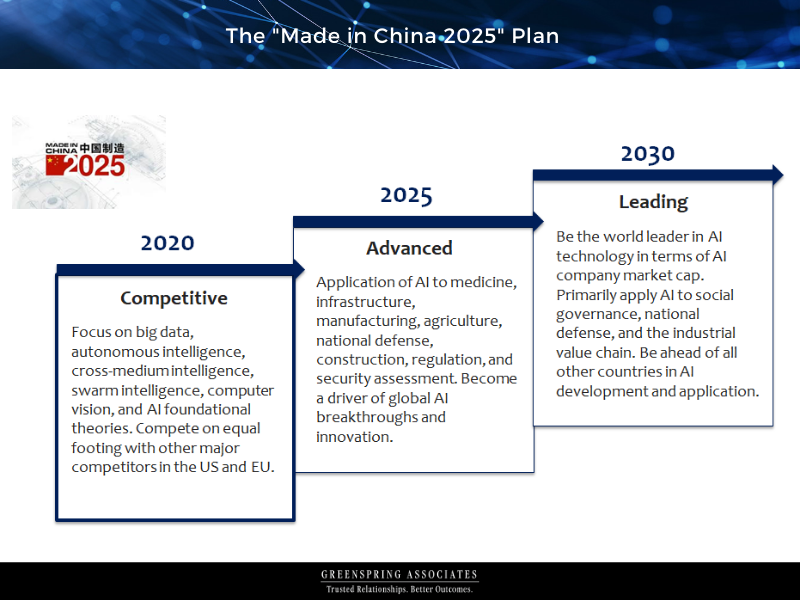 The "Made in China 2025" Plan

MADE IN CHINA 中国制造 2025

2020

Competitive

Focus on big data, autonomous intelligence, cross-medium intelligence, swarm intelligence, computer vision, and AI foundational theories. Compete on equal footing with other major competitors in the US and EU.

2025

Advanced

Application of AI to medicine, infrastructure, manufacturing, agriculture, national defense, construction, regulation, and security assessment. Become a driver of global AI breakthroughs and innovation.

2030

Leading

Be the world leader in AI technology in terms of AI company market cap. Primarily apply AI to social governance, national defense, and the industrial value chain. Be ahead of all other countries in AI development and application.

GREENSPRING ASSOCIATES
Trusted Relationships. Better Outcomes.